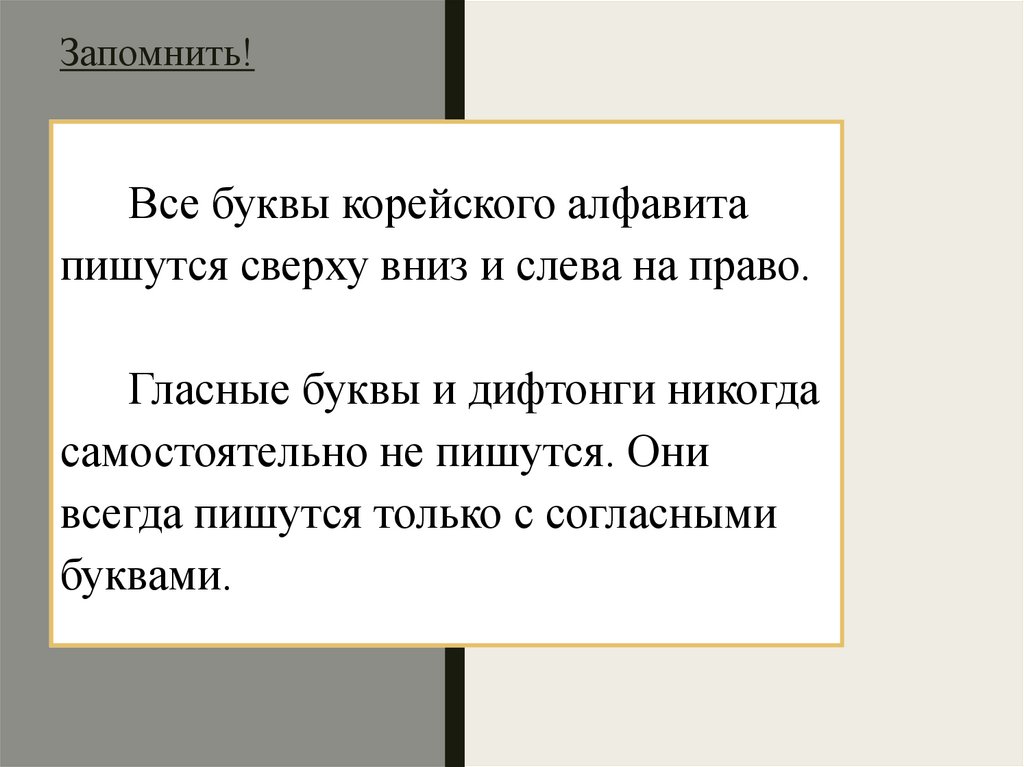 Запомнить!

Все буквы корейского алфавита пишутся сверху вниз и слева на право.

Гласные буквы и дифтонги никогда самостоятельно не пишутся. Они всегда пишутся только с согласными буквами.